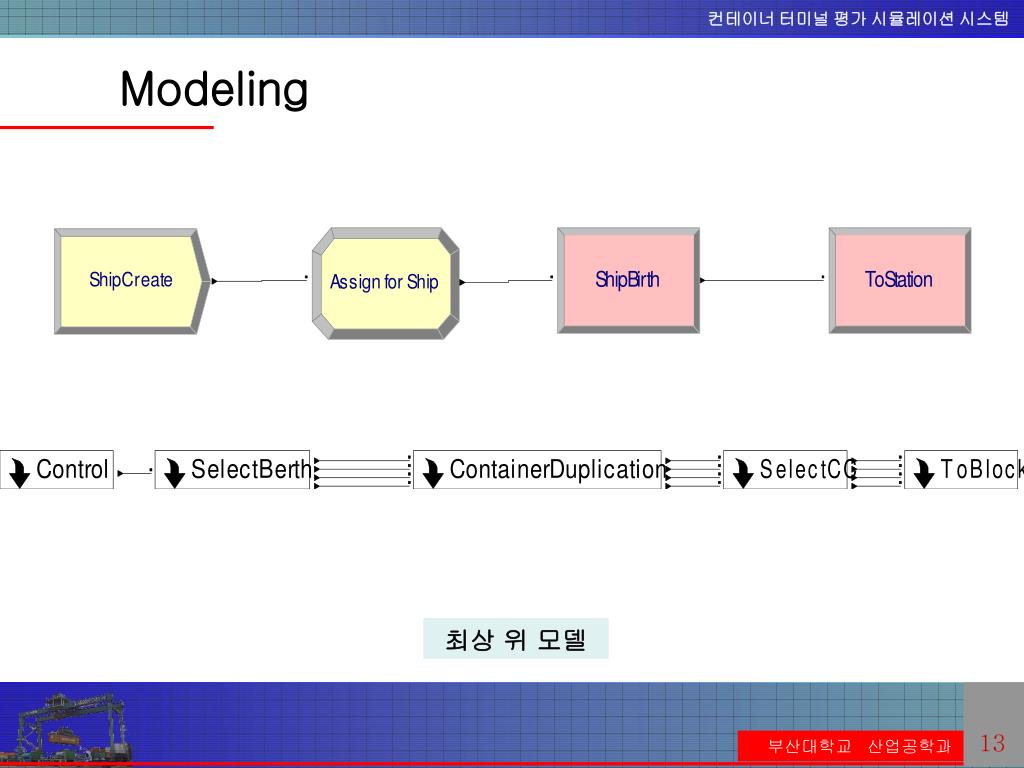 컨테이너 터미널 평가 시뮬레이션 시스템

Modeling

ShipCreate

Assign for Ship

ShipBirth

ToStation

Control

SelectBerth

ContainerDuplication

SelectCG

ToBlock

최상 위 모델

부산대학교 산업공학과

13